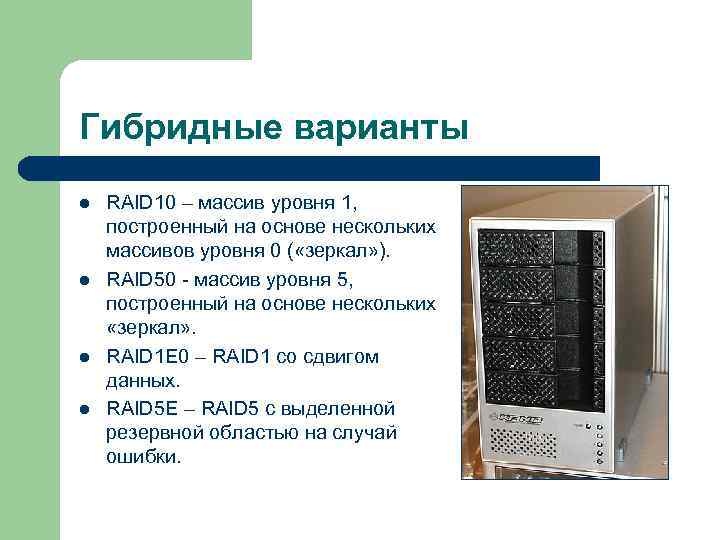 Гибридные варианты

- RAID10 – массив уровня 1, построенный на основе нескольких массивов уровня 0 («зеркал»).
- RAID50 - массив уровня 5, построенный на основе нескольких «зеркал».
- RAID1E0 – RAID1 со сдвигом данных.
- RAID5E – RAID5 с выделенной резервной областью на случай ошибки.